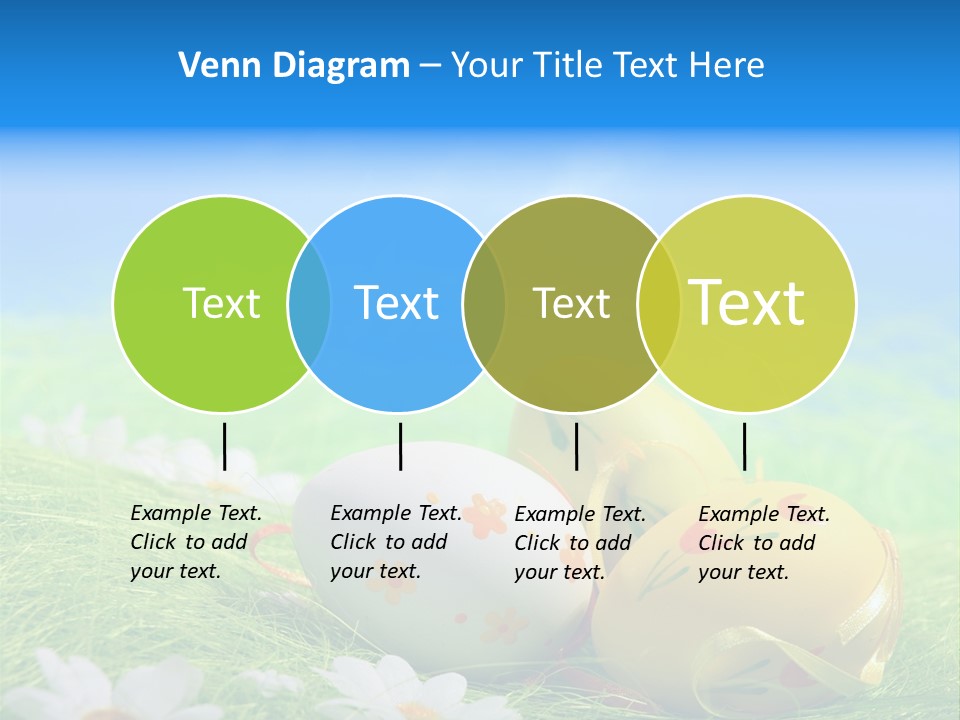 Venn Diagram – Your Title Text Here

Text

Text

Text

Text

Example Text. Click to add your text.

Example Text. Click to add your text.

Example Text. Click to add your text.

Example Text. Click to add your text.